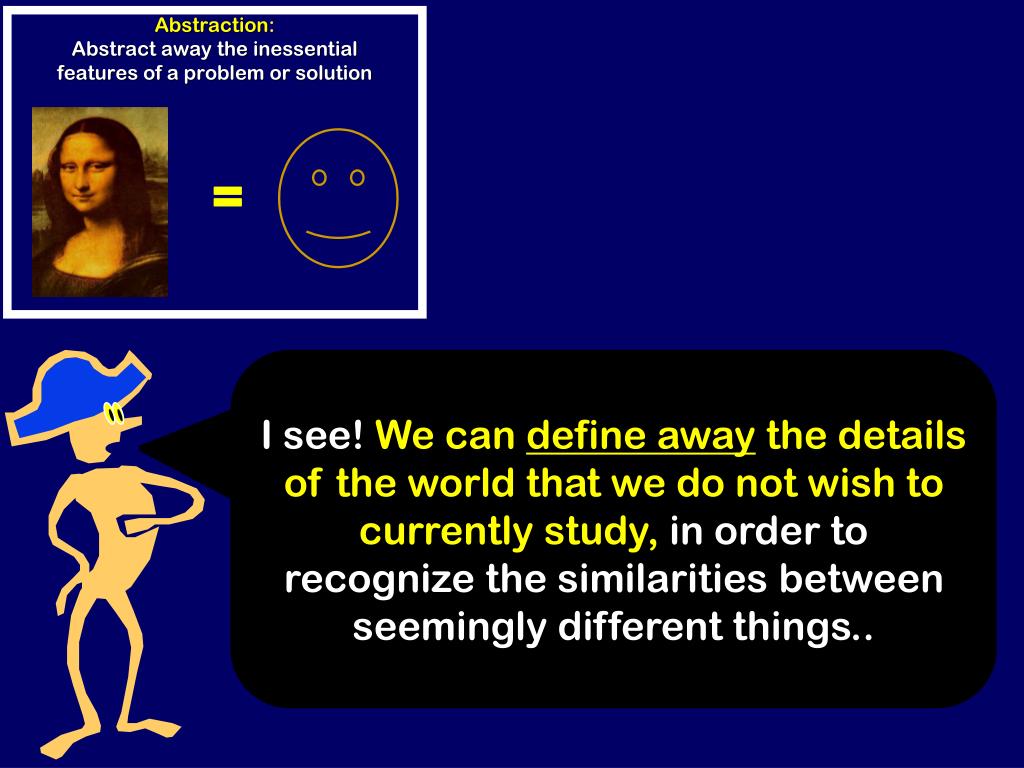 Abstraction:
Abstract away the inessential features of a problem or solution

=

I see! We can define away the details of the world that we do not wish to currently study, in order to recognize the similarities between seemingly different things..